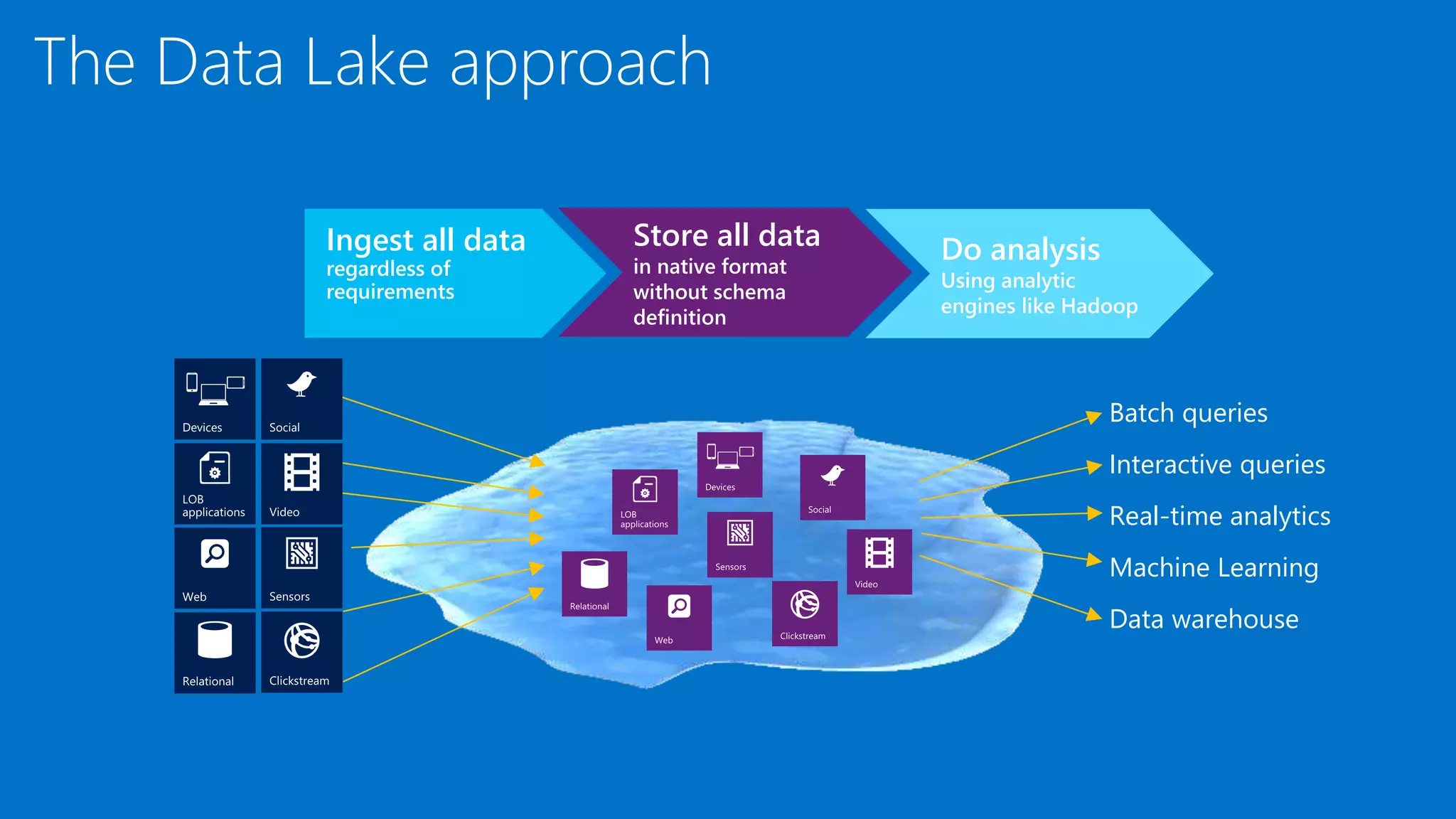 The Data Lake approach

Ingest all data
regardless of requirements

Store all data
in native format without schema definition

Do analysis
Using analytic engines like Hadoop

Devices
Social
LOB applications
Video
Web
Sensors
Relational
Clickstream

Devices
LOB applications
Social
Sensors
Video
Relational
Web
Clickstream

Batch queries
Interactive queries
Real-time analytics
Machine Learning
Data warehouse